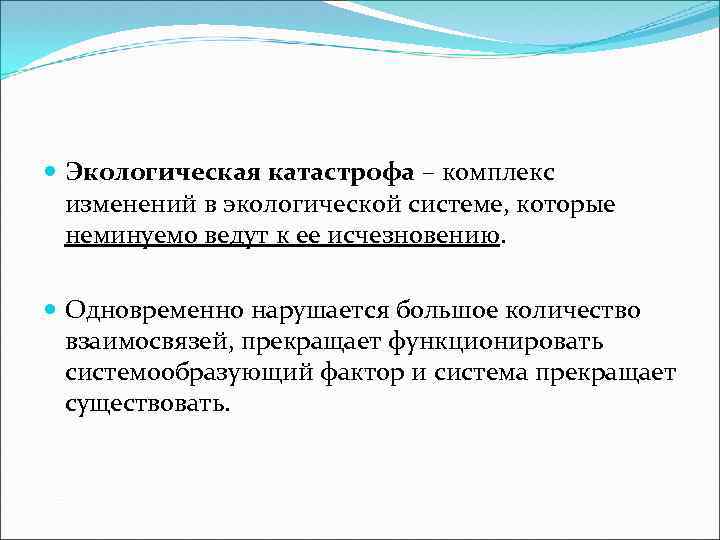 Экологическая катастрофа – комплекс изменений в экологической системе, которые неминуемо ведут к ее исчезновению.

Одновременно нарушается большое количество взаимосвязей, прекращает функционировать системообразующий фактор и система прекращает существовать.